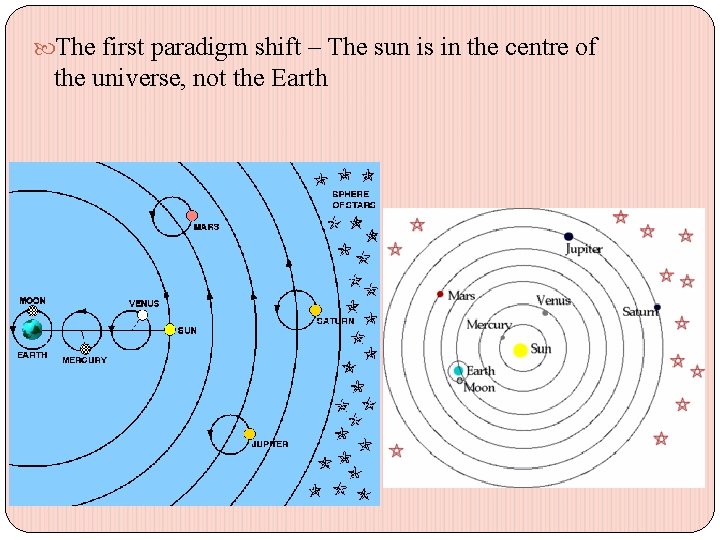 The first paradigm shift – The sun is in the centre of the universe, not the Earth

SPHERE OF STARS
MARS
MOON
VENUS
SUN
SATURN
EARTH
MERCURY
JUPITER

Jupiter
Mars
Venus
Saturn
Mercury
Sun
Earth
Moon